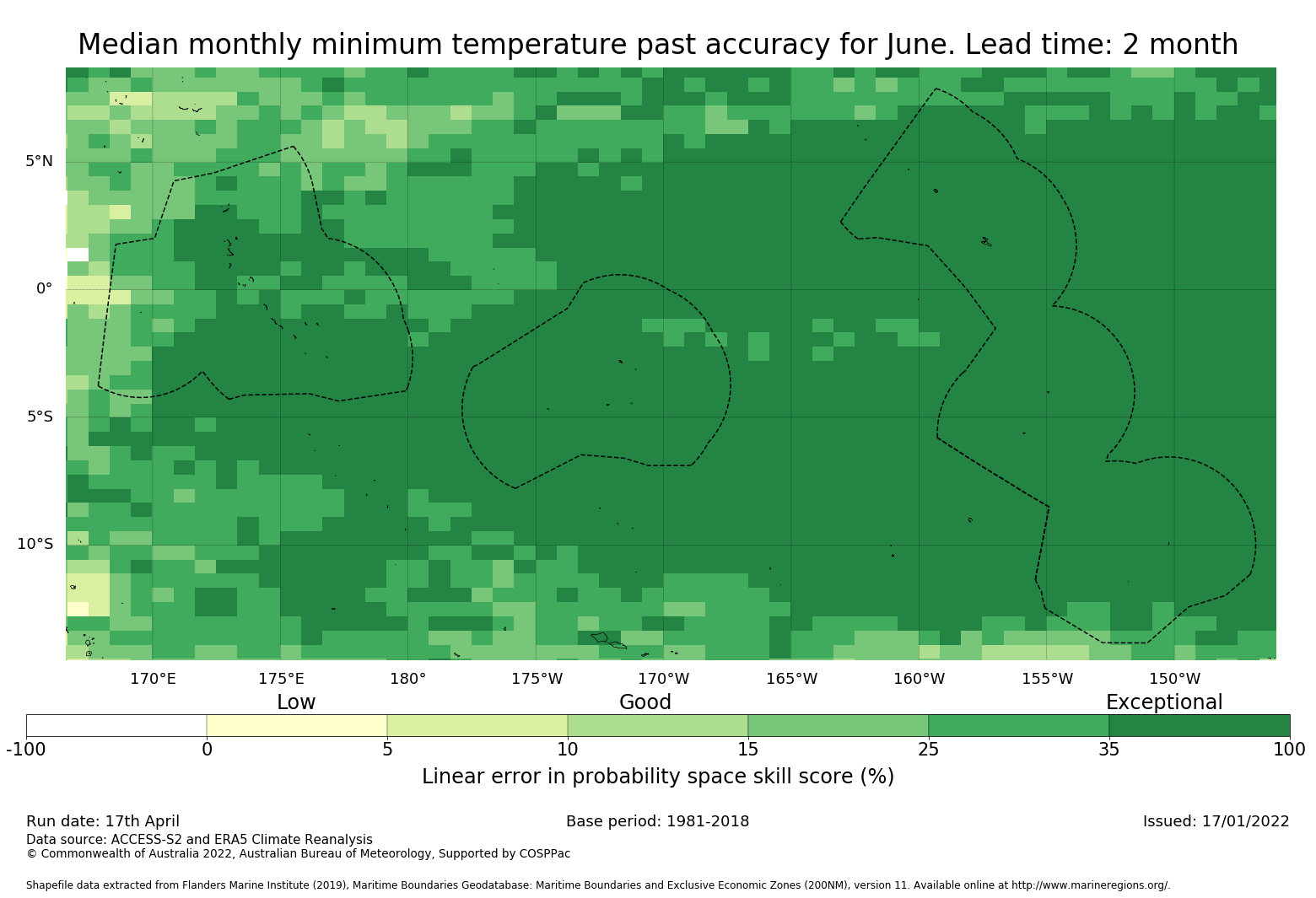 Median monthly minimum temperature past accuracy for June. Lead time: 2 month

5°N
0°
5°S
10°S

170°E 175°E 180° 175°W 170°W 165°W 160°W 155°W 150°W

Low Good Exceptional

-100 0 5 10 15 25 35 100

Linear error in probability space skill score (%)

Run date: 17th April
Base period: 1981-2018
Issued: 17/01/2022
Data source: ACCESS-S2 and ERA5 Climate Reanalysis
© Commonwealth of Australia 2022, Australian Bureau of Meteorology, Supported by COSPPac

Shapefile data extracted from Flanders Marine Institute (2019), Maritime Boundaries Geodatabase: Maritime Boundaries and Exclusive Economic Zones (200NM), version 11. Available online at http://www.marineregions.org/.